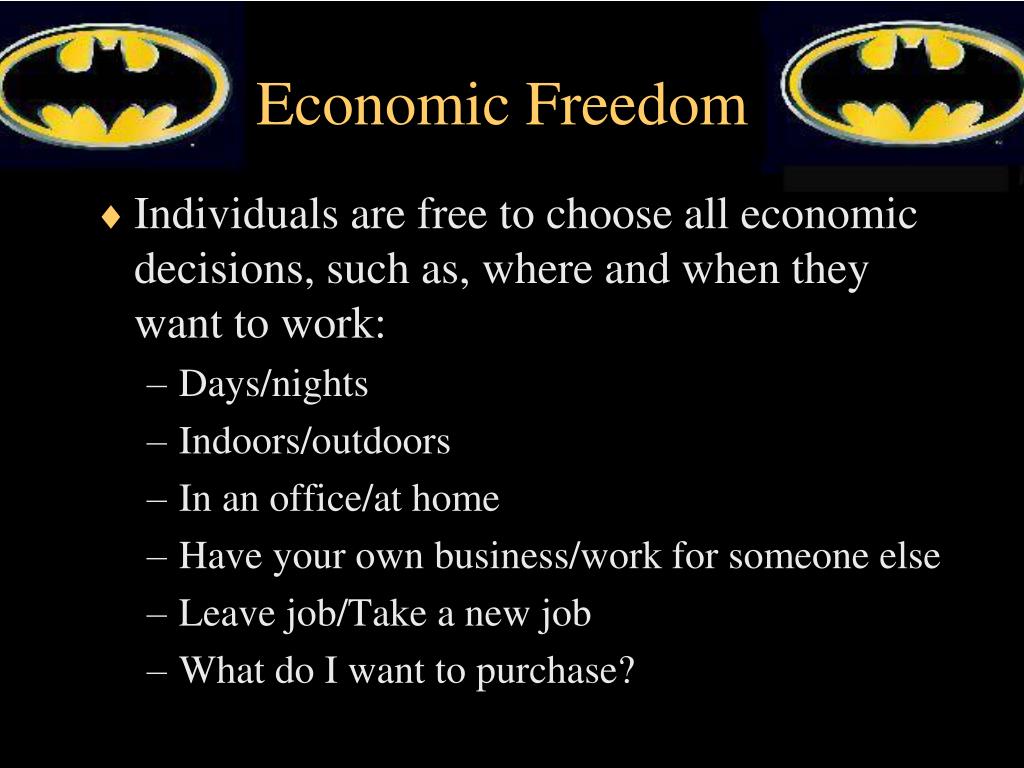 Economic Freedom

♦ Individuals are free to choose all economic decisions, such as, where and when they want to work:
– Days/nights
– Indoors/outdoors
– In an office/at home
– Have your own business/work for someone else
– Leave job/Take a new job
– What do I want to purchase?